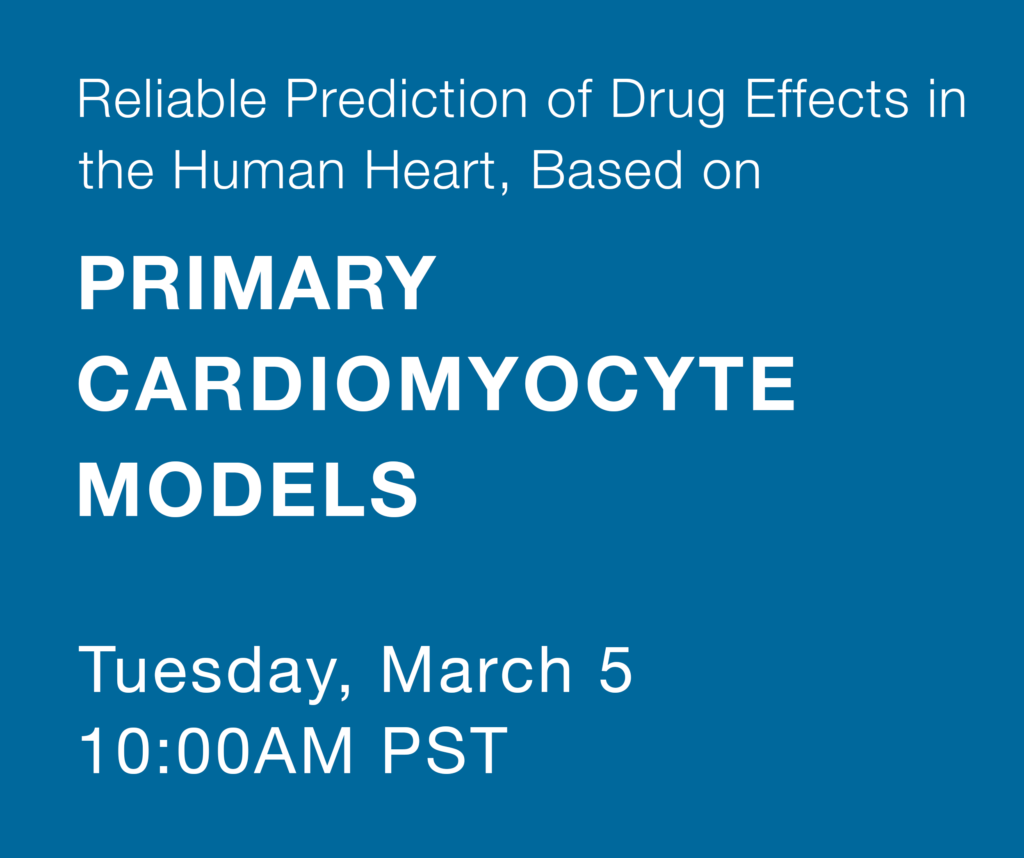 Reliable Prediction of Drug Effects in the Human Heart, Based on

PRIMARY CARDIOMYOCYTE MODELS

Tuesday, March 5
10:00AM PST